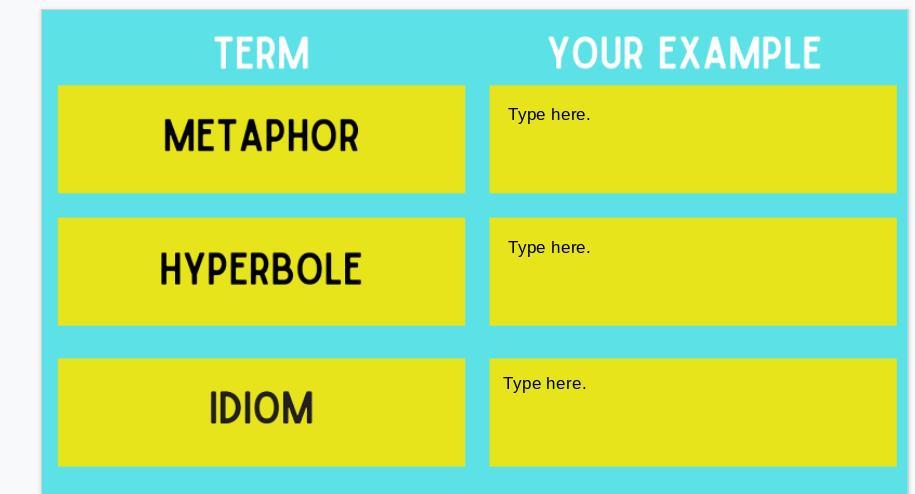 | TERM | YOUR EXAMPLE |
|---|---|
| METAPHOR | Type here. |
| HYPERBOLE | Type here. |
| IDIOM | Type here. |